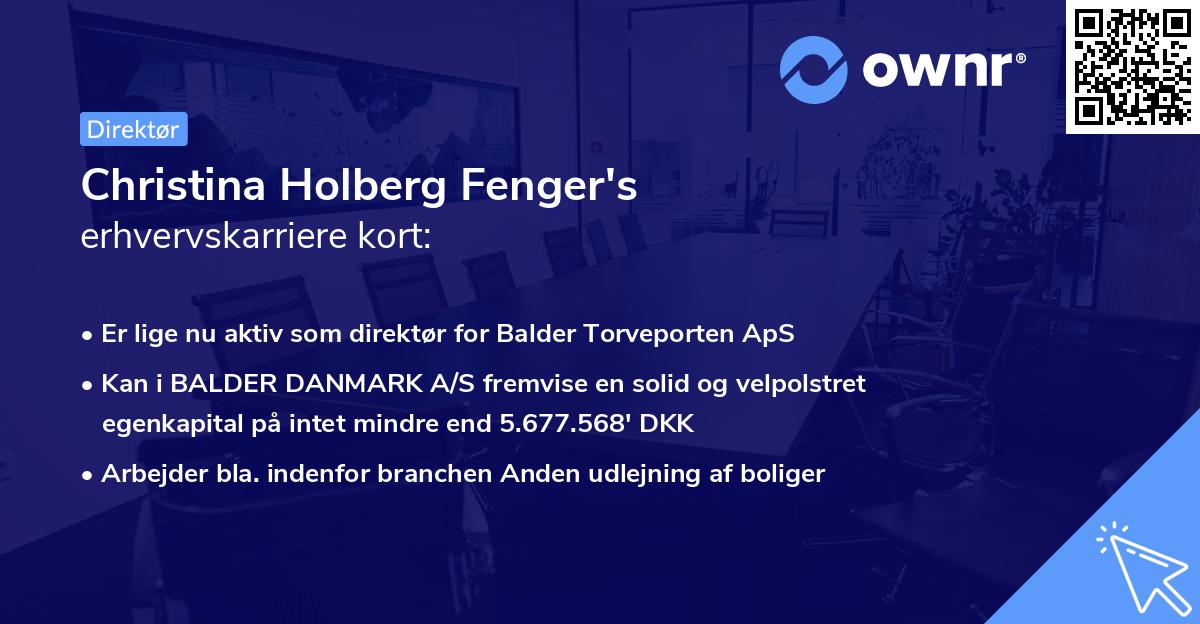 ownr®

Direktør

Christina Holberg Fenger's
erhvervskarriere kort:

• Er lige nu aktiv som direktør for Balder Torveporten ApS
• Kan i BALDER DANMARK A/S fremvise en solid og velpolstret egenkapital på intet mindre end 5.677.568' DKK
• Arbejder bla. indenfor branchen Anden udlejning af boliger